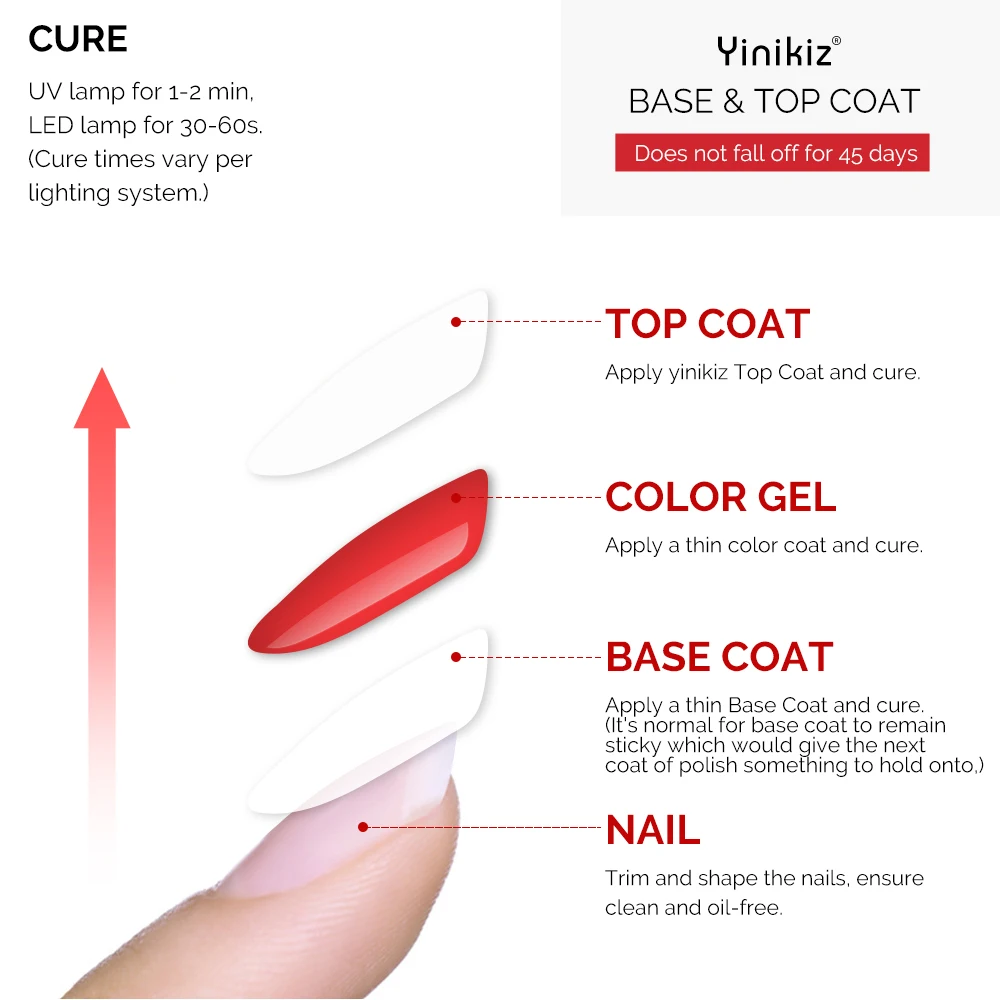 CURE

UV lamp for 1-2 min, LED lamp for 30-60s. (Cure times vary per lighting system.)

Yinikiz®

BASE & TOP COAT

Does not fall off for 45 days

TOP COAT

Apply yinikiz Top Coat and cure.

COLOR GEL

Apply a thin color coat and cure.

BASE COAT

Apply a thin Base Coat and cure. (It's normal for base coat to remain sticky which would give the next coat of polish something to hold onto,)

NAIL

Trim and shape the nails, ensure clean and oil-free.